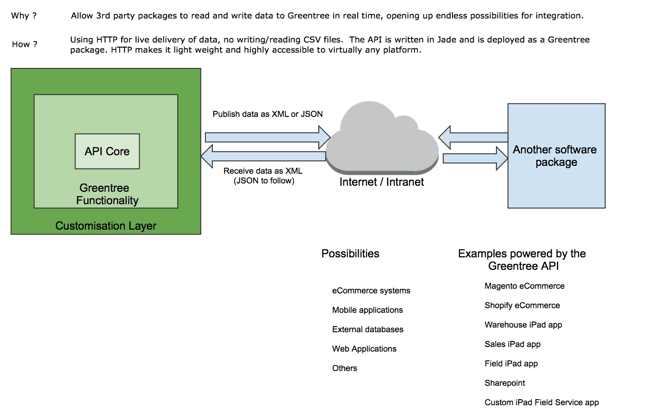 Why ? Allow 3rd party packages to read and write data to Greentree in real time, opening up endless possibilities for integration.

How ? Using HTTP for live delivery of data, no writing/reading CSV files. The API is written in Jade and is deployed as a Greentree package. HTTP makes it light weight and highly accessible to virtually any platform.

API Core

Greentree Functionality

Customisation Layer

Publish data as XML or JSON

Receive data as XML (JSON to follow)

Internet / Intranet

Another software package

Possibilities

eCommerce systems

Mobile applications

External databases

Web Applications

Others

Examples powered by the Greentree API

Magento eCommerce

Shopify eCommerce

Warehouse iPad app

Sales iPad app

Field iPad app

Sharepoint

Custom iPad Field Service app